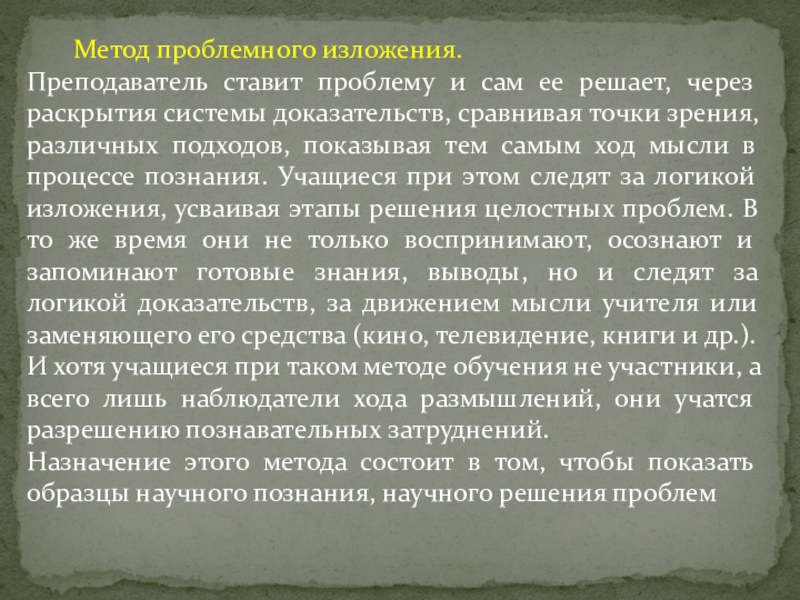 Метод проблемного изложения.
Преподаватель ставит проблему и сам ее решает, через раскрытия системы доказательств, сравнивая точки зрения, различных подходов, показывая тем самым ход мысли в процессе познания. Учащиеся при этом следят за логикой изложения, усваивая этапы решения целостных проблем. В то же время они не только воспринимают, осознают и запоминают готовые знания, выводы, но и следят за логикой доказательств, за движением мысли учителя или заменяющего его средства (кино, телевидение, книги и др.). И хотя учащиеся при таком методе обучения не участники, а всего лишь наблюдатели хода размышлений, они учатся разрешению познавательных затруднений.
Назначение этого метода состоит в том, чтобы показать образцы научного познания, научного решения проблем